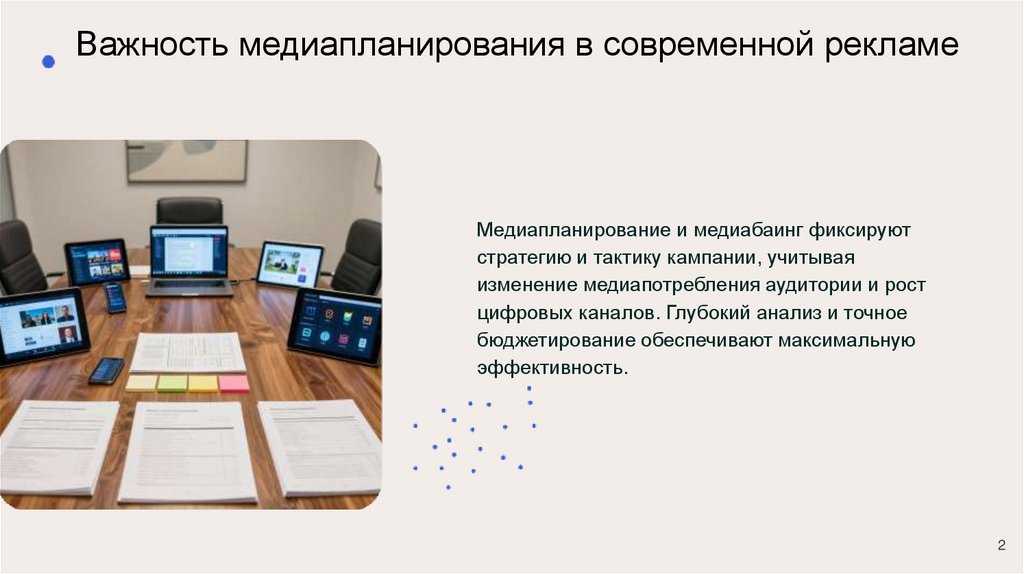 Важность медиапланирования в современной рекламе

Медиапланирование и медиабаинг фиксируют стратегию и тактику кампании, учитывая изменение медиапотребления аудитории и рост цифровых каналов. Глубокий анализ и точное бюджетирование обеспечивают максимальную эффективность.

2